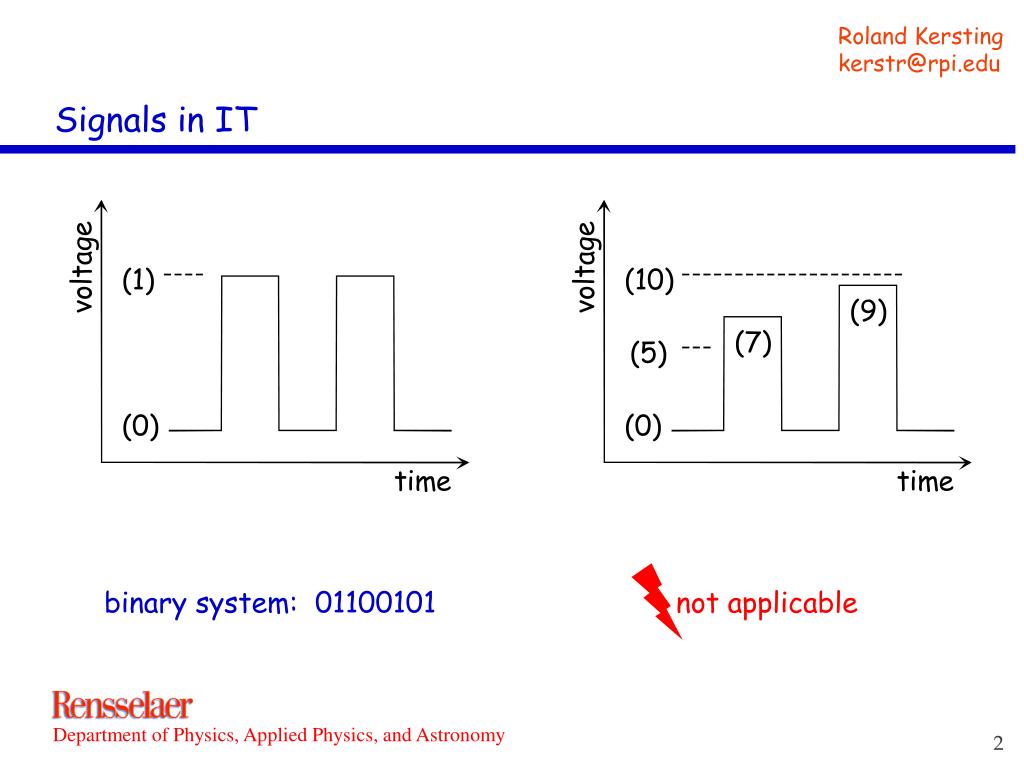 Roland Kersting
kerstr@rpi.edu

Signals in IT

voltage
(1)
(0)
time

voltage
(10)
(9)
(7)
(5)
(0)
time

binary system: 01100101

not applicable

Rensselaer
Department of Physics, Applied Physics, and Astronomy

2